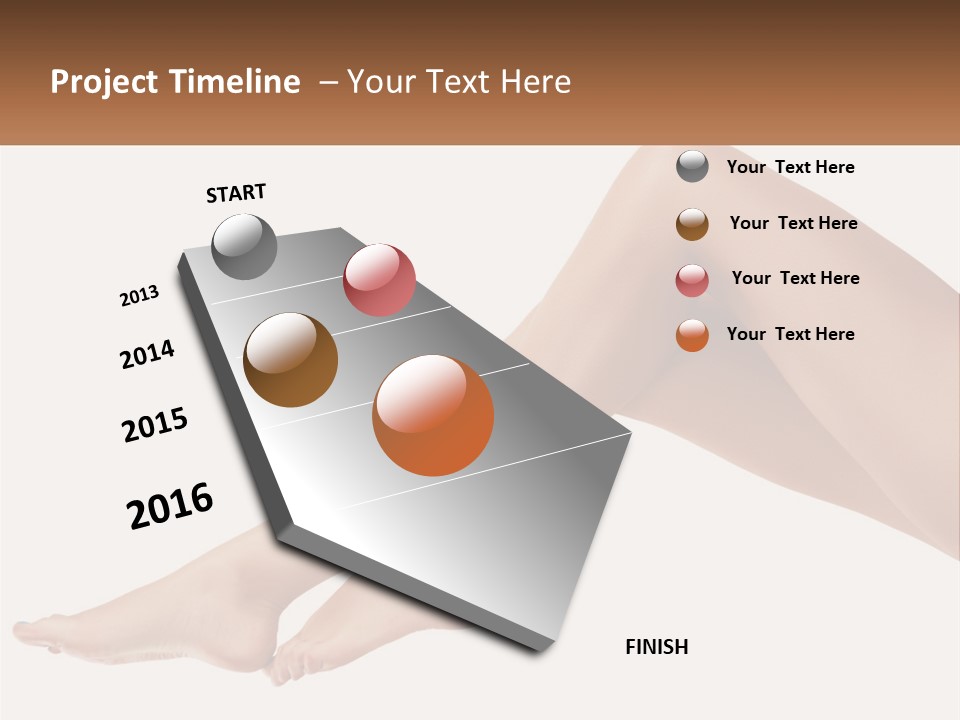 Project Timeline – Your Text Here

START

2013

2014

2015

2016

FINISH

Your Text Here

Your Text Here

Your Text Here

Your Text Here